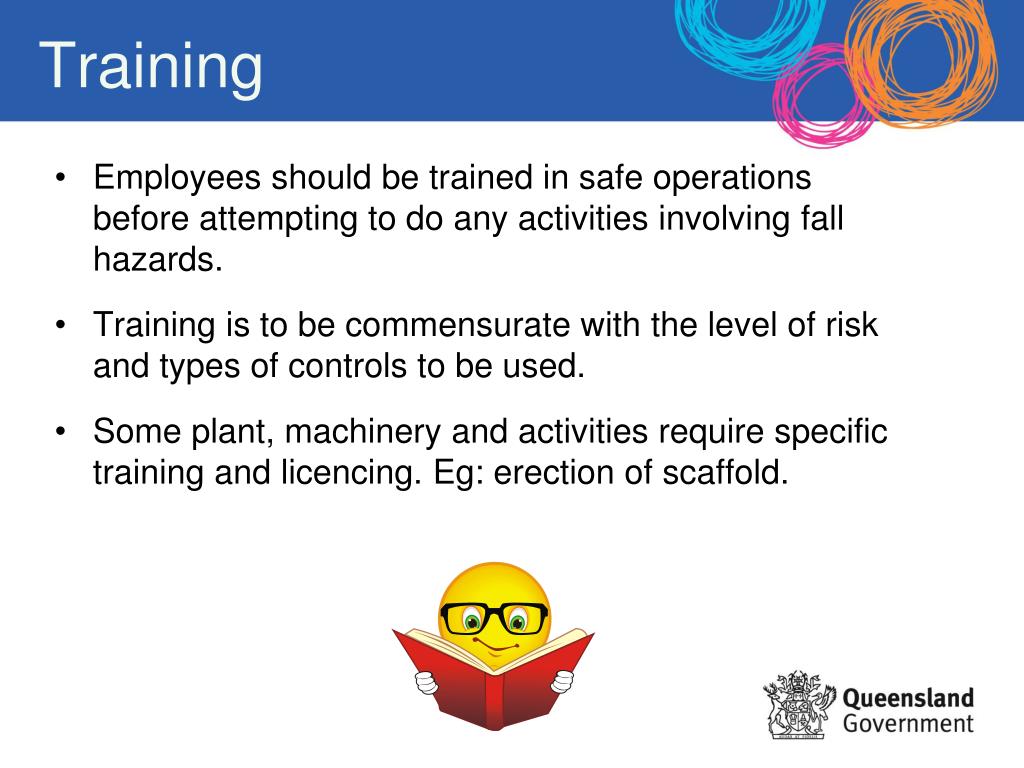 Training

• Employees should be trained in safe operations before attempting to do any activities involving fall hazards.

• Training is to be commensurate with the level of risk and types of controls to be used.

• Some plant, machinery and activities require specific training and licencing. Eg: erection of scaffold.

Queensland Government